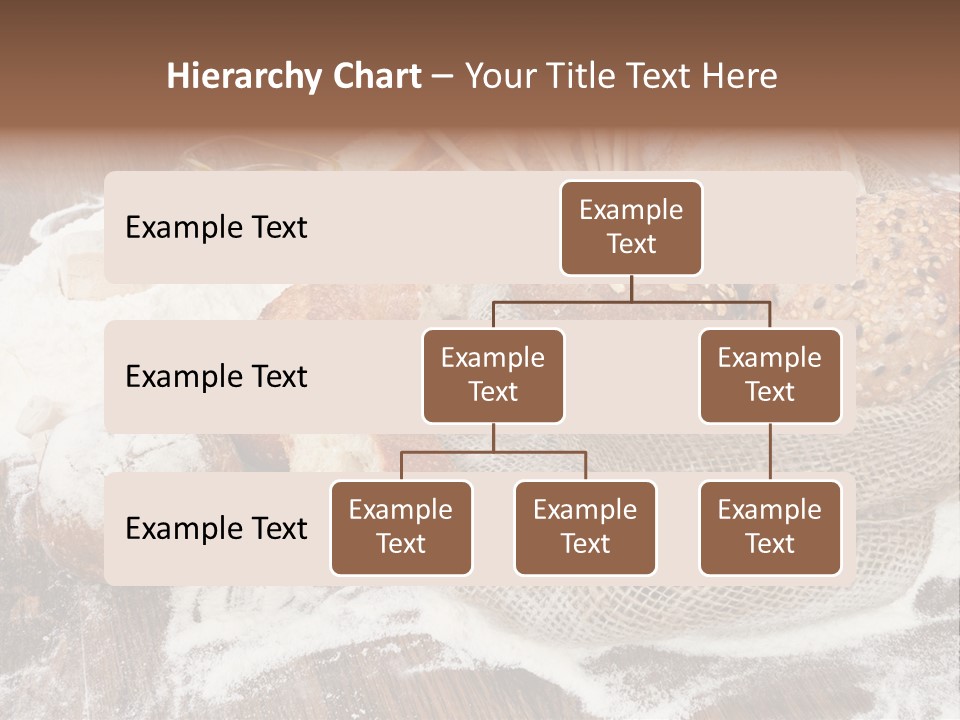 Hierarchy Chart – Your Title Text Here

Example Text

Example Text

Example Text

Example Text

Example Text

Example Text

Example Text

Example Text

Example Text